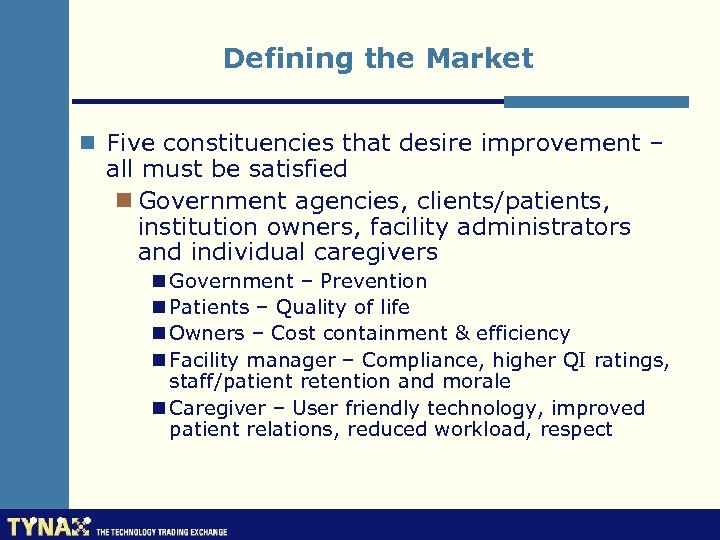 Defining the Market

Five constituencies that desire improvement – all must be satisfied

Government agencies, clients/patients, institution owners, facility administrators and individual caregivers

Government – Prevention

Patients – Quality of life

Owners – Cost containment & efficiency

Facility manager – Compliance, higher QI ratings, staff/patient retention and morale

Caregiver – User friendly technology, improved patient relations, reduced workload, respect

TYNAX THE TECHNOLOGY TRADING EXCHANGE